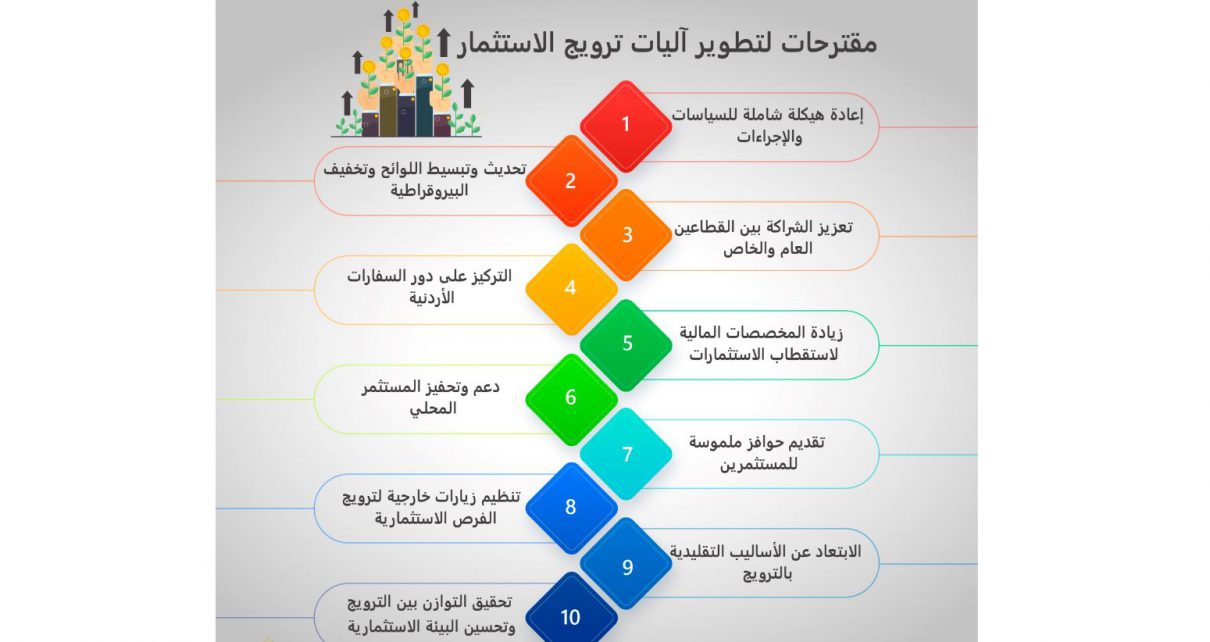 مقترحات لتطوير آليات ترويج الاستثمار

1
إعادة هيكلة شاملة للسياسات والإجراءات

2
تحديث وتبسيط اللوائح وتخفيف البيروقراطية

3
تعزيز الشراكة بين القطاعين العام والخاص

4
التركيز على دور السفارات الأردنية

5
زيادة المخصصات المالية لاستقطاب الاستثمارات

6
دعم وتحفيز المستثمر المحلي

7
تقديم حوافز ملموسة للمستثمرين

8
تنظيم زيارات خارجية لترويج الفرص الاستثمارية

9
الابتعاد عن الأساليب التقليدية بالترويج

10
تحقيق التوازن بين الترويج وتحسين البيئة الاستثمارية